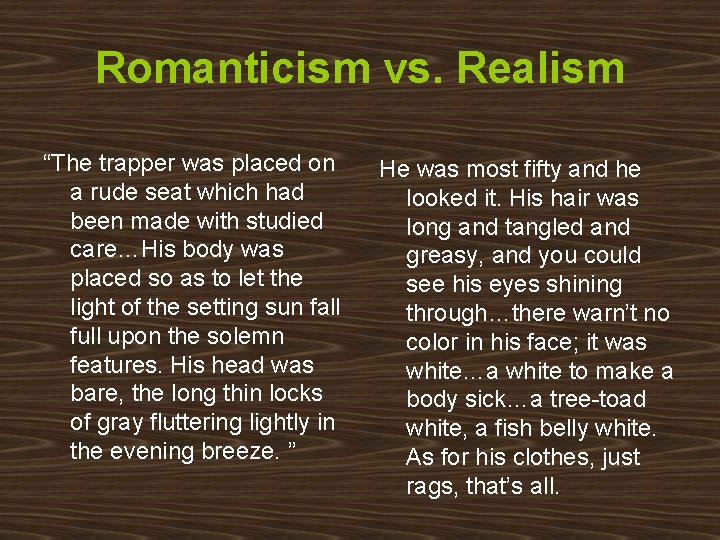 Romanticism vs. Realism

“The trapper was placed on a rude seat which had been made with studied care…His body was placed so as to let the light of the setting sun fall full upon the solemn features. His head was bare, the long thin locks of gray fluttering lightly in the evening breeze. ”

He was most fifty and he looked it. His hair was long and tangled and greasy, and you could see his eyes shining through…there warn’t no color in his face; it was white…a white to make a body sick…a tree-toad white, a fish belly white. As for his clothes, just rags, that’s all.